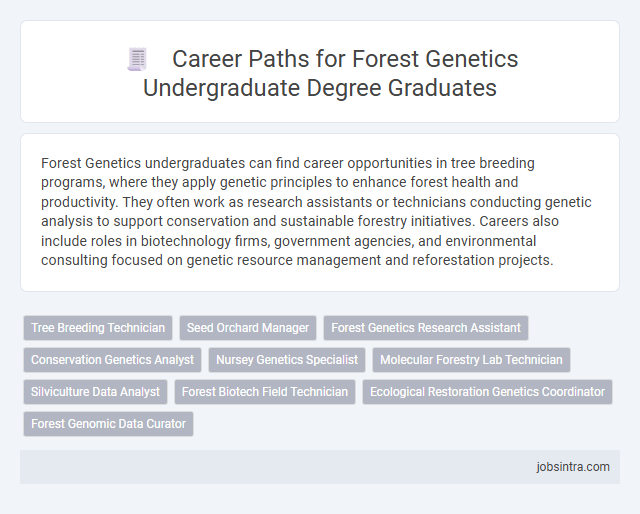 Career Paths for Forest Genetics Undergraduate Degree Graduates

Forest Genetics undergraduates can find career opportunities in tree breeding programs, where they apply genetic principles to enhance forest health and productivity. They often work as research assistants or technicians conducting genetic analysis to support conservation and sustainable forestry initiatives. Careers also include roles in biotechnology firms, government agencies, and environmental consulting focused on genetic resource management and reforestation projects.

Tree Breeding Technician
Seed Orchard Manager
Forest Genetics Research Assistant
Conservation Genetics Analyst
Nursey Genetics Specialist
Molecular Forestry Lab Technician
Silviculture Data Analyst
Forest Biotech Field Technician
Ecological Restoration Genetics Coordinator
Forest Genomic Data Curator

jobsintra.com